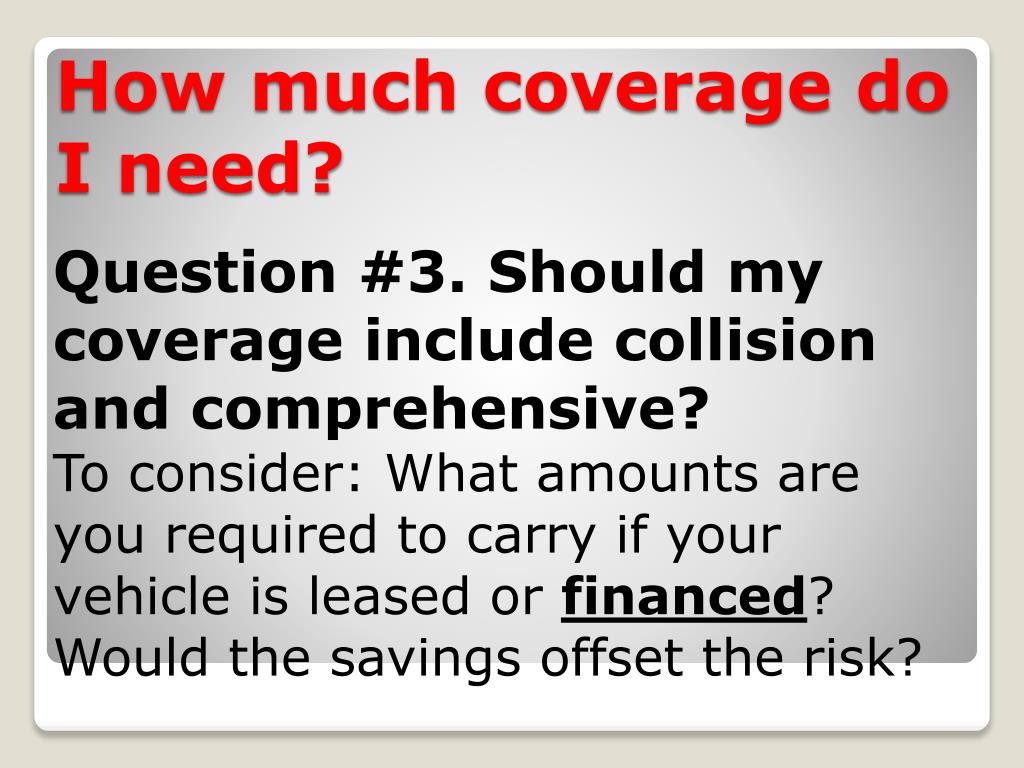 How much coverage do I need?

Question #3. Should my coverage include collision and comprehensive?
To consider: What amounts are you required to carry if your vehicle is leased or financed? Would the savings offset the risk?